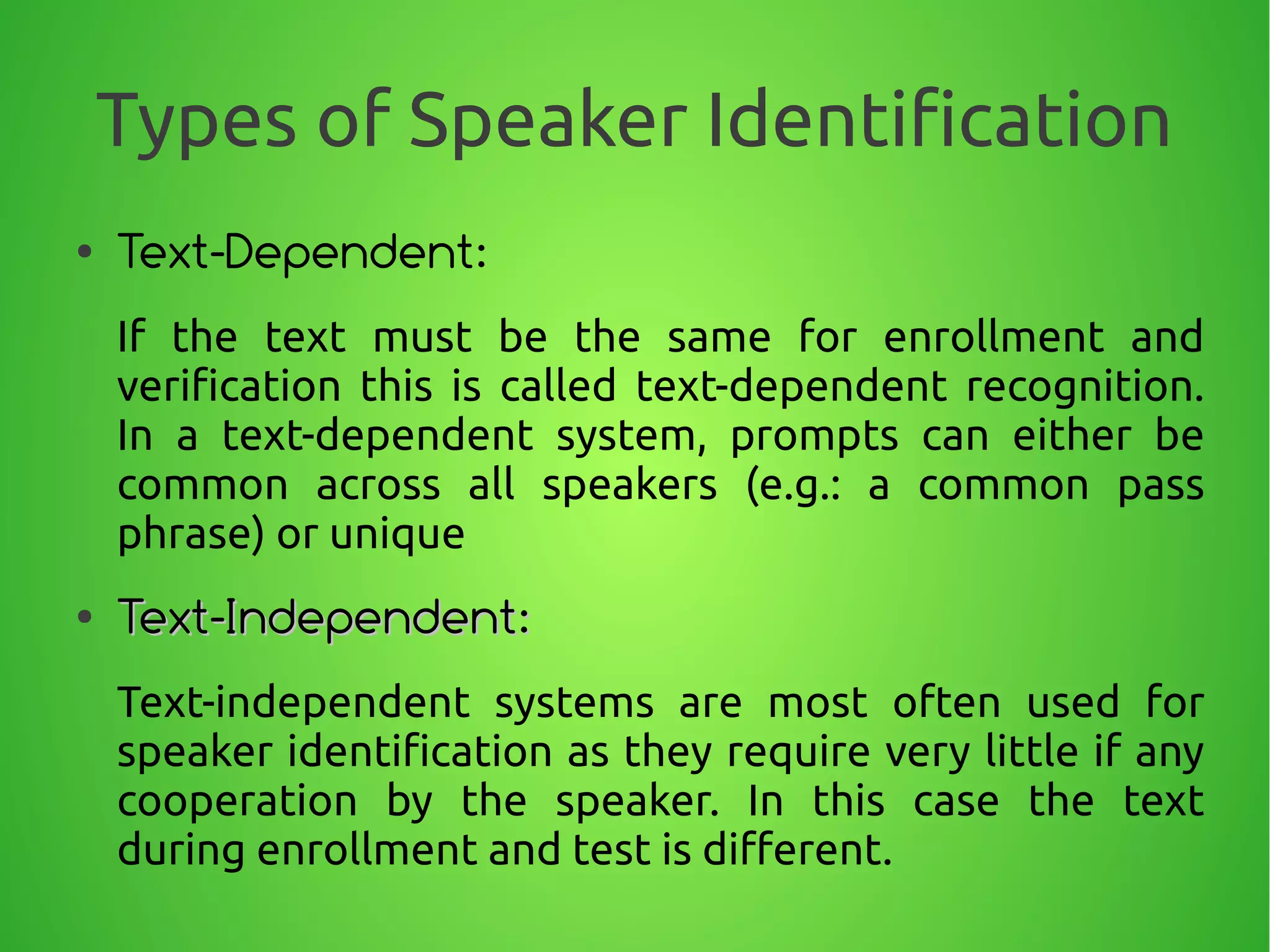 Types of Speaker Identification

• Text-Dependent:

If the text must be the same for enrollment and verification this is called text-dependent recognition. In a text-dependent system, prompts can either be common across all speakers (e.g.: a common pass phrase) or unique

• Text-Independent:

Text-independent systems are most often used for speaker identification as they require very little if any cooperation by the speaker. In this case the text during enrollment and test is different.